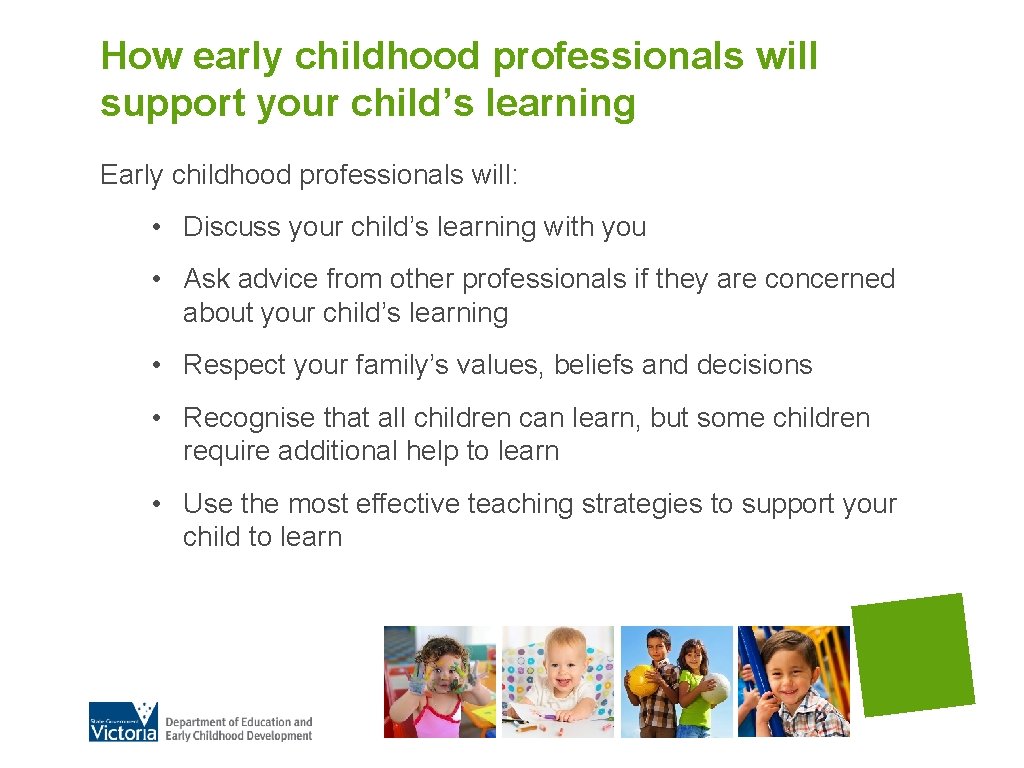 How early childhood professionals will support your child’s learning

Early childhood professionals will:

• Discuss your child’s learning with you

• Ask advice from other professionals if they are concerned about your child’s learning

• Respect your family’s values, beliefs and decisions

• Recognise that all children can learn, but some children require additional help to learn

• Use the most effective teaching strategies to support your child to learn

State Government Victoria Department of Education and Early Childhood Development